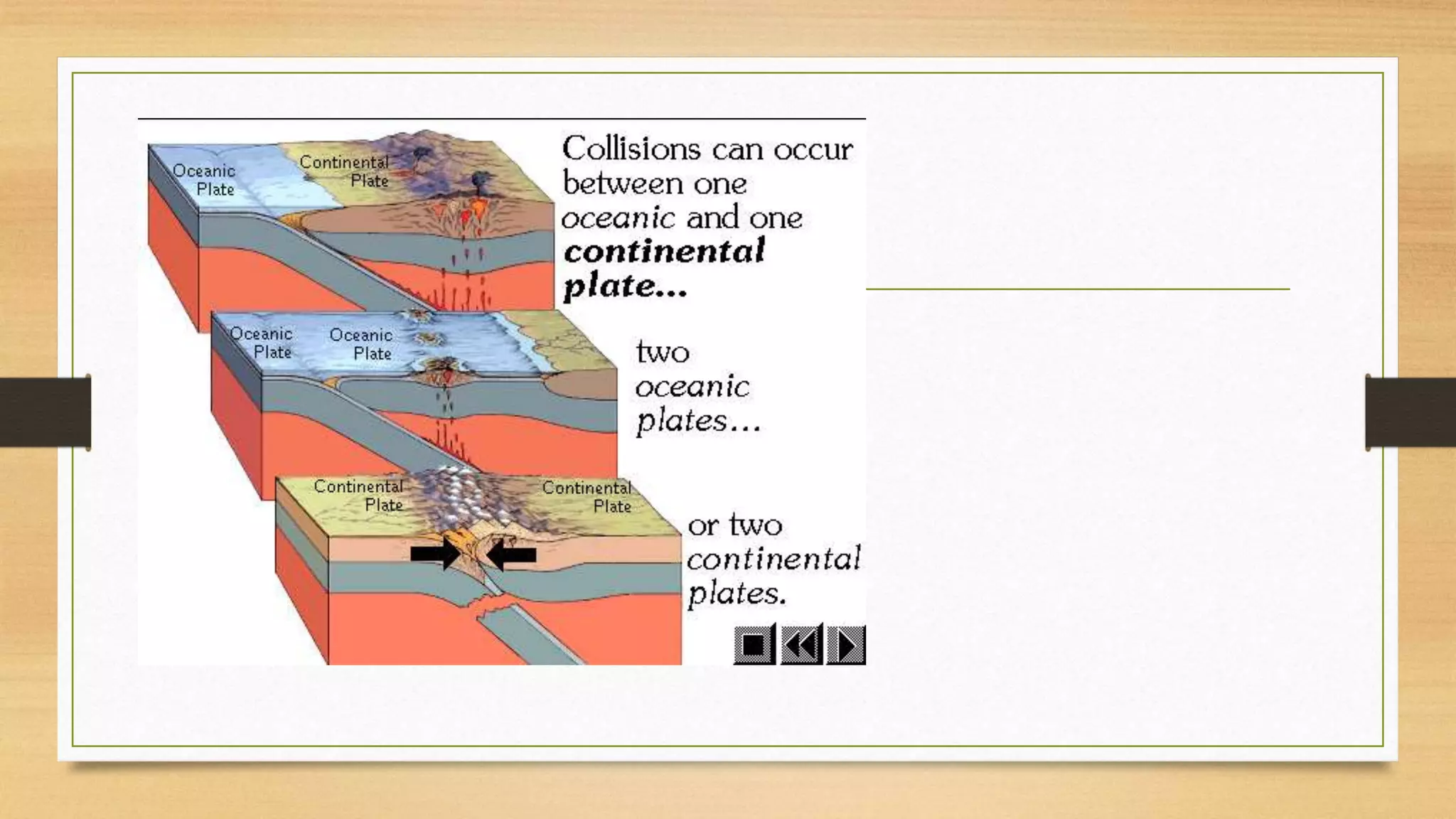 Oceanic Plate

Continental Plate

Collisions can occur between one oceanic and one continental plate...

Oceanic Plate

Oceanic Plate

two oceanic plates...

Continental Plate

Continental Plate

or two continental plates.